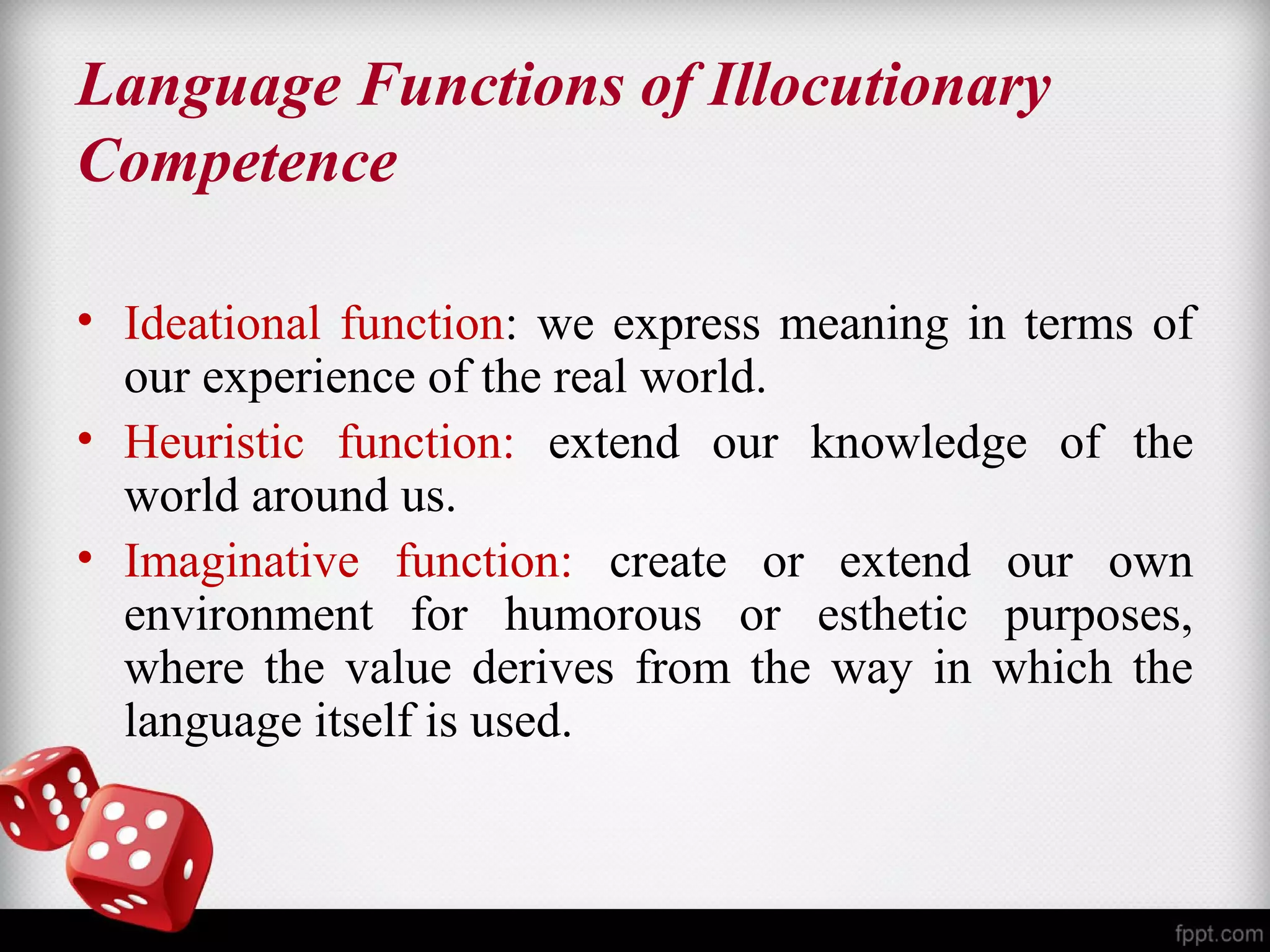 Language Functions of Illocutionary Competence

• Ideational function: we express meaning in terms of our experience of the real world.
• Heuristic function: extend our knowledge of the world around us.
• Imaginative function: create or extend our own environment for humorous or esthetic purposes, where the value derives from the way in which the language itself is used.

fppt.com